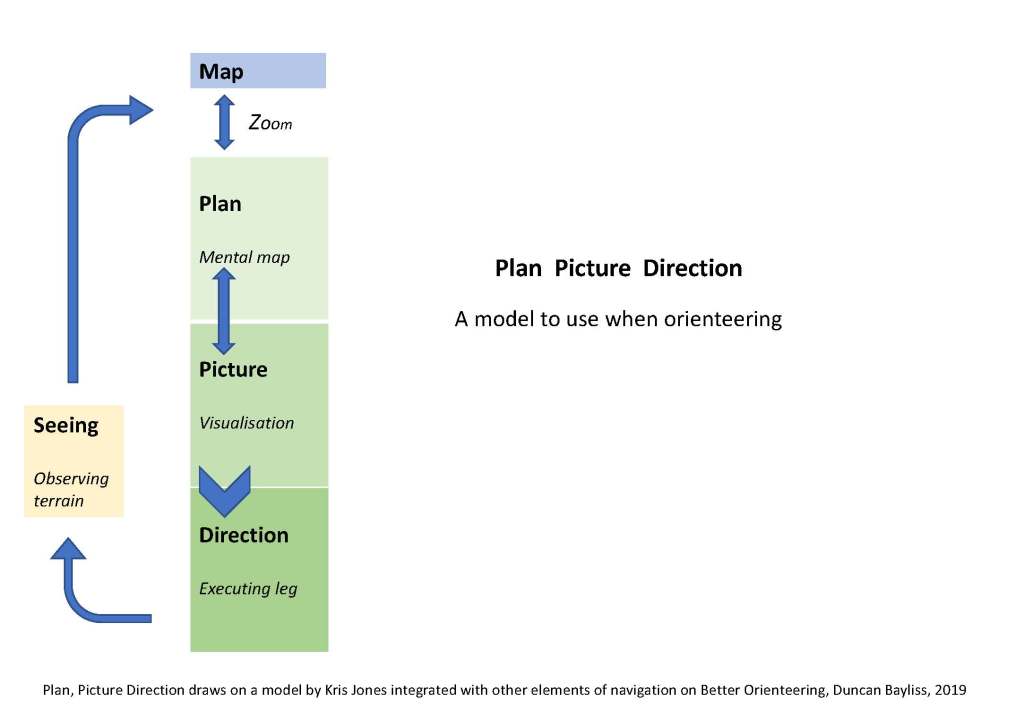 Map

Zoom

Plan

Mental map

Picture

Visualisation

Direction

Executing leg

Seeing

Observing terrain

Plan Picture Direction

A model to use when orienteering

Plan, Picture Direction draws on a model by Kris Jones integrated with other elements of navigation on Better Orienteering, Duncan Bayliss, 2019